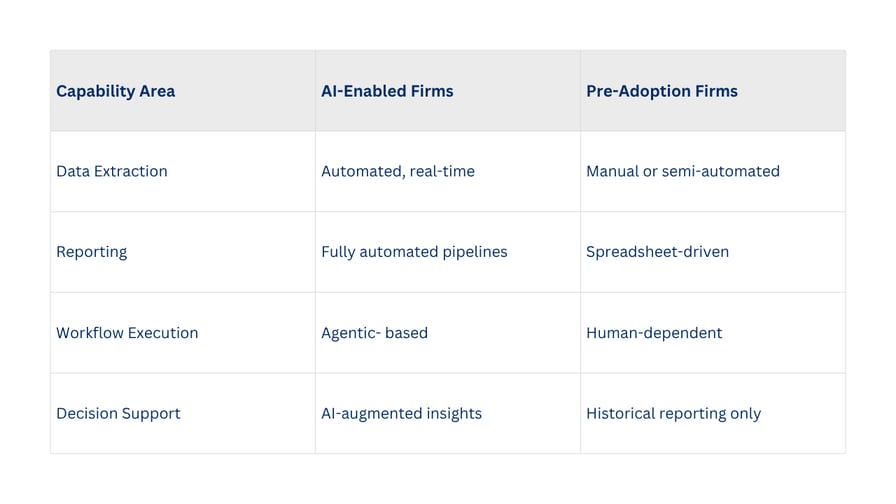 | Capability Area | AI-Enabled Firms | Pre-Adoption Firms |
|---|---|---|
| Data Extraction | Automated, real-time | Manual or semi-automated |
| Reporting | Fully automated pipelines | Spreadsheet-driven |
| Workflow Execution | Agentic- based | Human-dependent |
| Decision Support | AI-augmented insights | Historical reporting only |